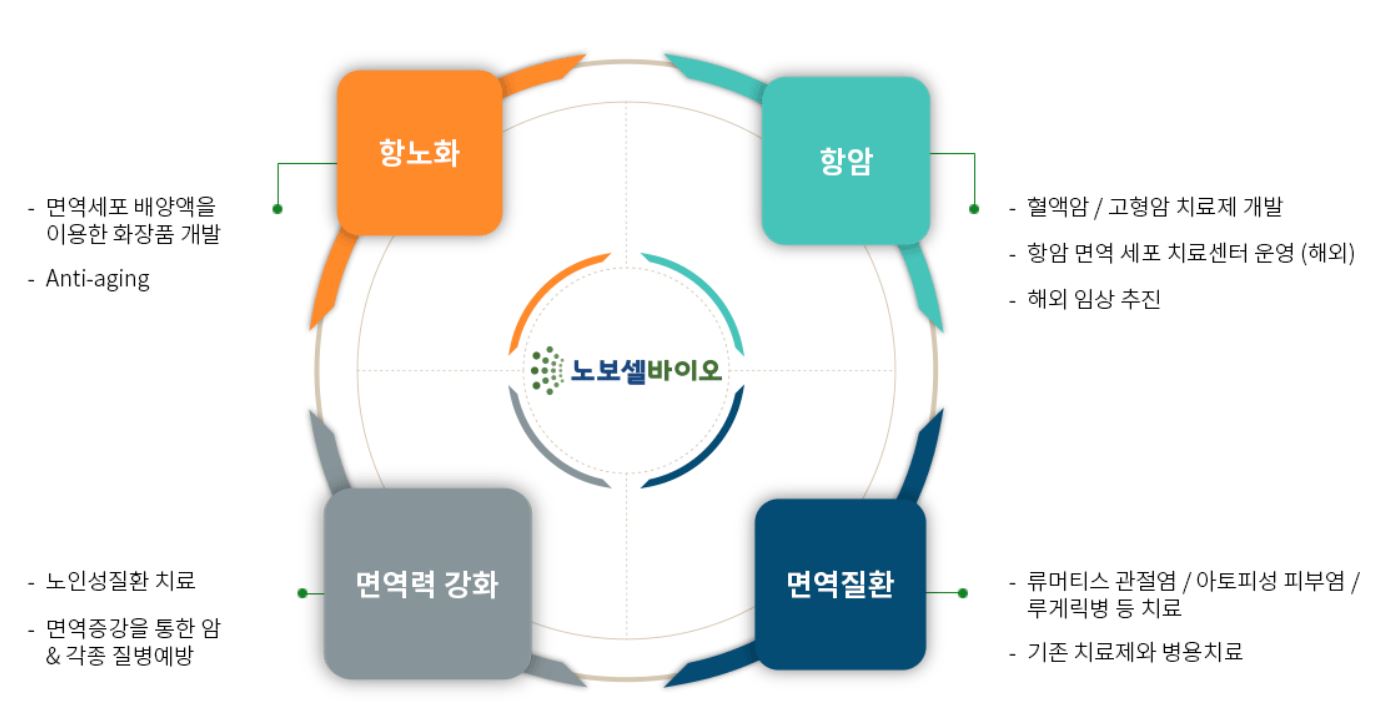 항노화

- 면역세포 배양액을 이용한 화장품 개발

- Anti-aging

항암

- 혈액암 / 고형암 치료제 개발

- 항암 면역 세포 치료센터 운영 (해외)

- 해외 임상 추진

노보셀바이오

면역력 강화

- 노인성질환 치료

- 면역증강을 통한 암 & 각종 질병예방

면역질환

- 류머티스 관절염 / 아토피성 피부염 / 루게릭병 등 치료

- 기존 치료제와 병용치료